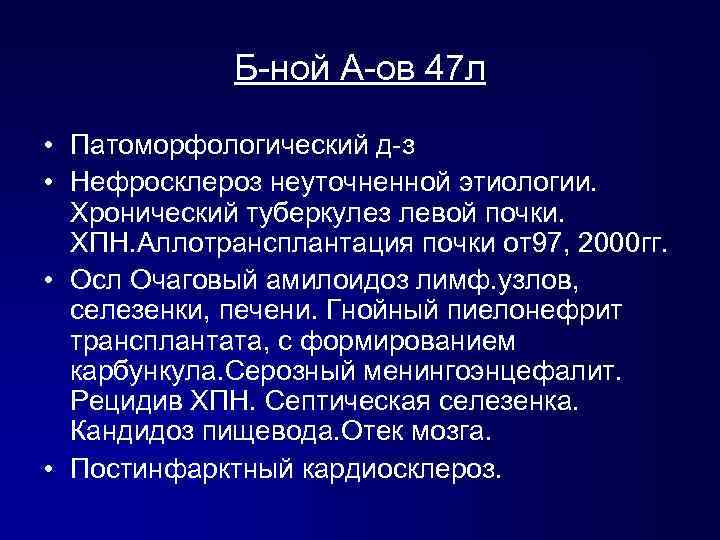 Б-ной А-ов 47л

• Патоморфологический д-з
• Нефросклероз неуточненной этиологии. Хронический туберкулез левой почки. ХПН.Аллотрансплантация почки от97, 2000гг.
• Осл Очаговый амилоидоз лимф.узлов, селезенки, печени. Гнойный пиелонефрит трансплантата, с формированием карбункула.Серозный менингоэнцефалит. Рецидив ХПН. Септическая селезенка. Кандидоз пищевода.Отек мозга.
• Постинфарктный кардиосклероз.